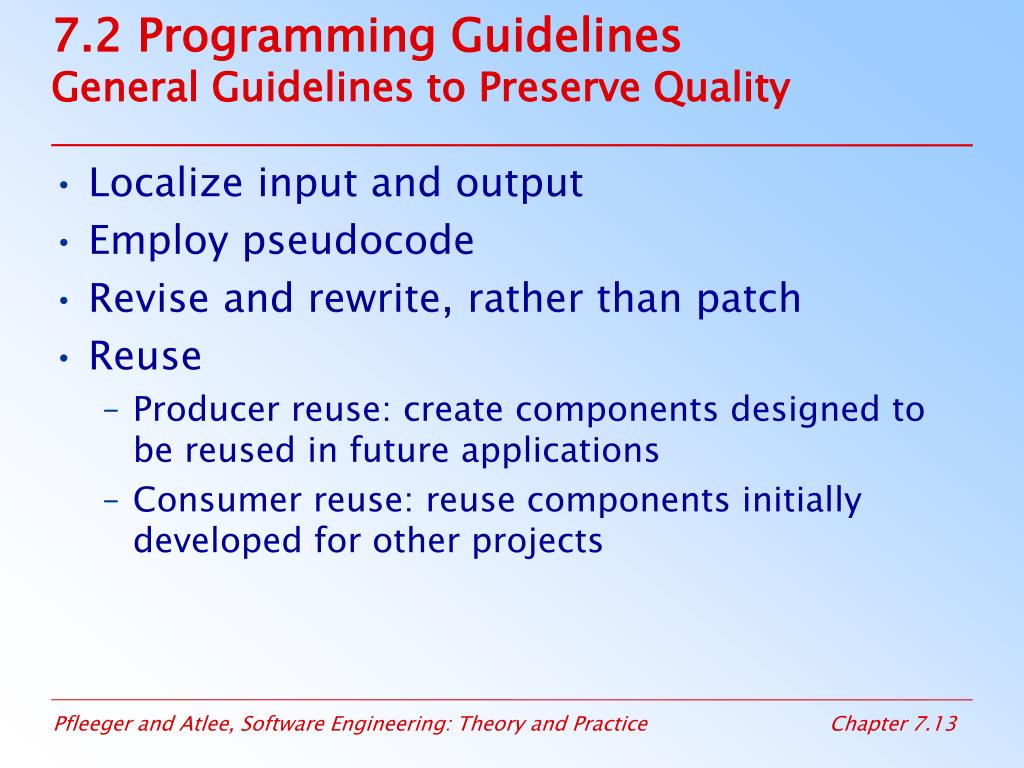 7.2 Programming Guidelines
General Guidelines to Preserve Quality

• Localize input and output
• Employ pseudocode
• Revise and rewrite, rather than patch
• Reuse
  – Producer reuse: create components designed to be reused in future applications
  – Consumer reuse: reuse components initially developed for other projects

Pfleeger and Atlee, Software Engineering: Theory and Practice

Chapter 7.13